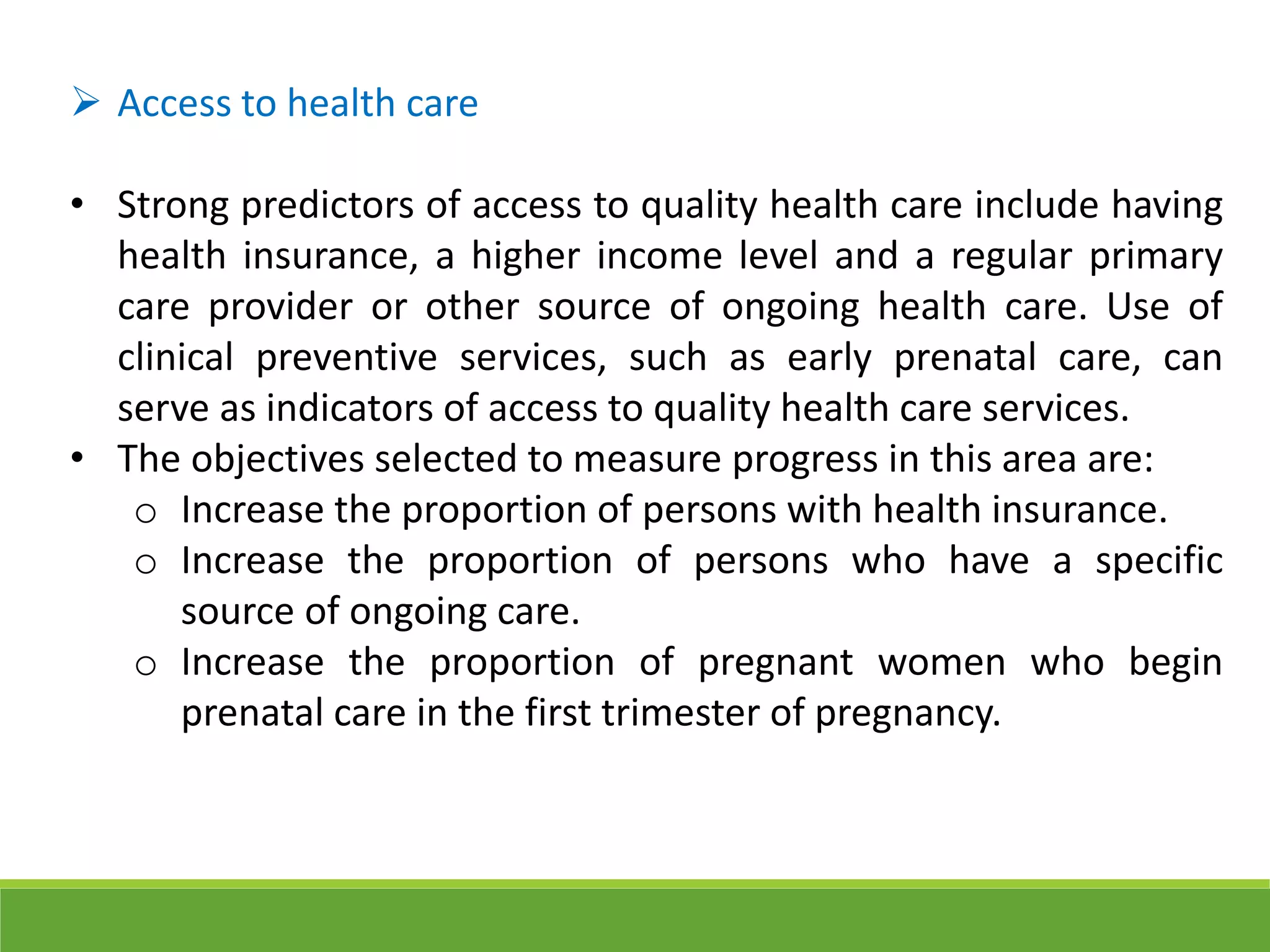 ➢ Access to health care

• Strong predictors of access to quality health care include having health insurance, a higher income level and a regular primary care provider or other source of ongoing health care. Use of clinical preventive services, such as early prenatal care, can serve as indicators of access to quality health care services.
• The objectives selected to measure progress in this area are:
  o Increase the proportion of persons with health insurance.
  o Increase the proportion of persons who have a specific source of ongoing care.
  o Increase the proportion of pregnant women who begin prenatal care in the first trimester of pregnancy.